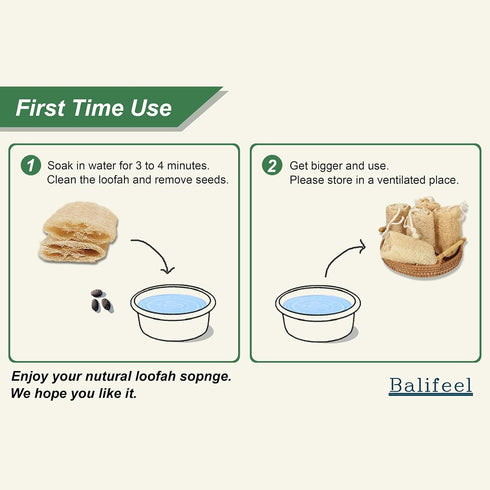 First Time Use

1 Soak in water for 3 to 4 minutes. Clean the loofah and remove seeds.

2 Get bigger and use. Please store in a ventilated place.

Enjoy your nutural loofah sopnge. We hope you like it.

Balifeel